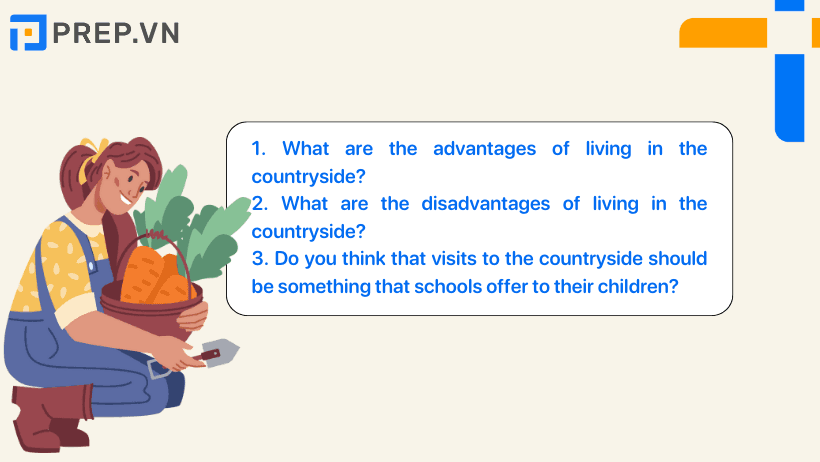 PREP.VN

1. What are the advantages of living in the countryside?
2. What are the disadvantages of living in the countryside?
3. Do you think that visits to the countryside should be something that schools offer to their children?